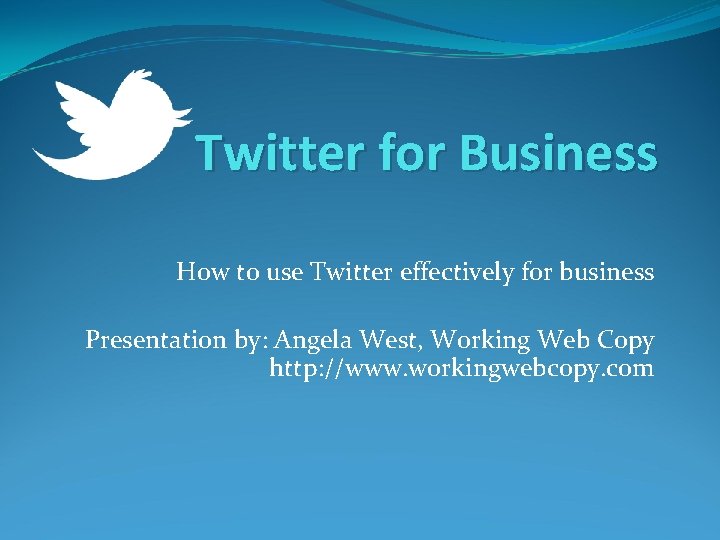 Twitter for Business

How to use Twitter effectively for business

Presentation by: Angela West, Working Web Copy
http://www.workingwebcopy.com